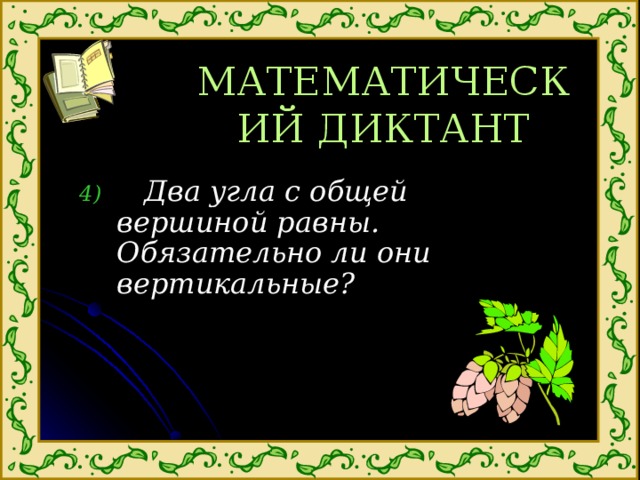 МАТЕМАТИЧЕСКИЙ ДИКТАНТ

4) Два угла с общей вершиной равны. Обязательно ли они вертикальные?